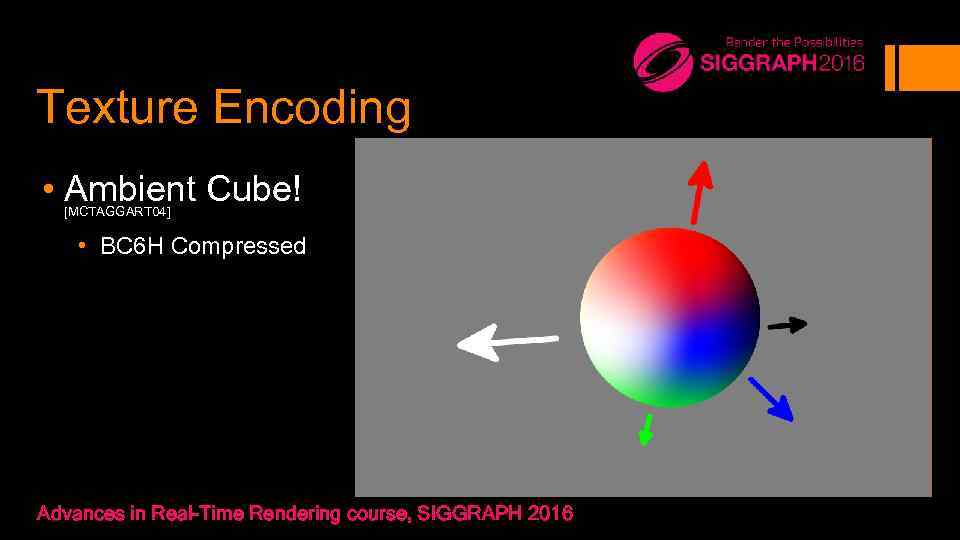 Render the Possibilities
SIGGRAPH2016

Texture Encoding

• Ambient Cube!
[MCTAGGART04]

• BC6H Compressed

Advances in Real-Time Rendering course, SIGGRAPH 2016